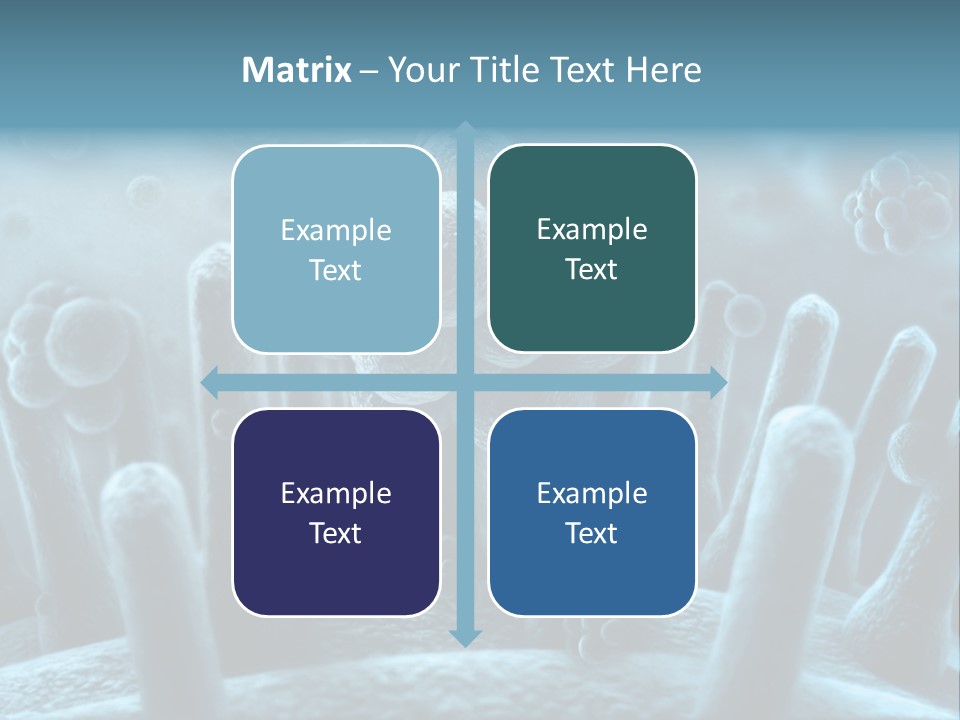 Matrix – Your Title Text Here

Example Text

Example Text

Example Text

Example Text